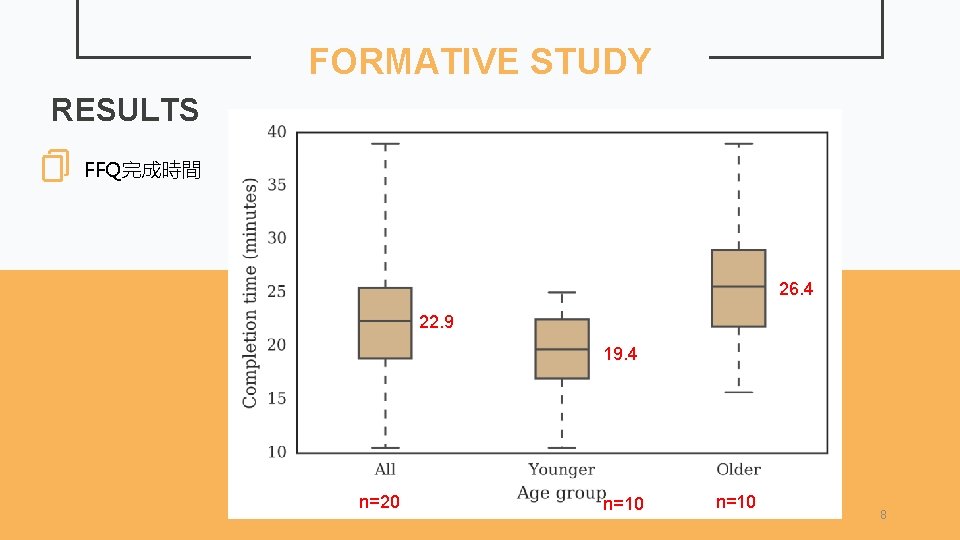 FORMATIVE STUDY

RESULTS

FFQ完成時間

Completion time (minutes)

40
35
30
25
20
15
10

22.9
19.4
26.4

All
Younger
Older

Age group

n=20
n=10
n=10

8